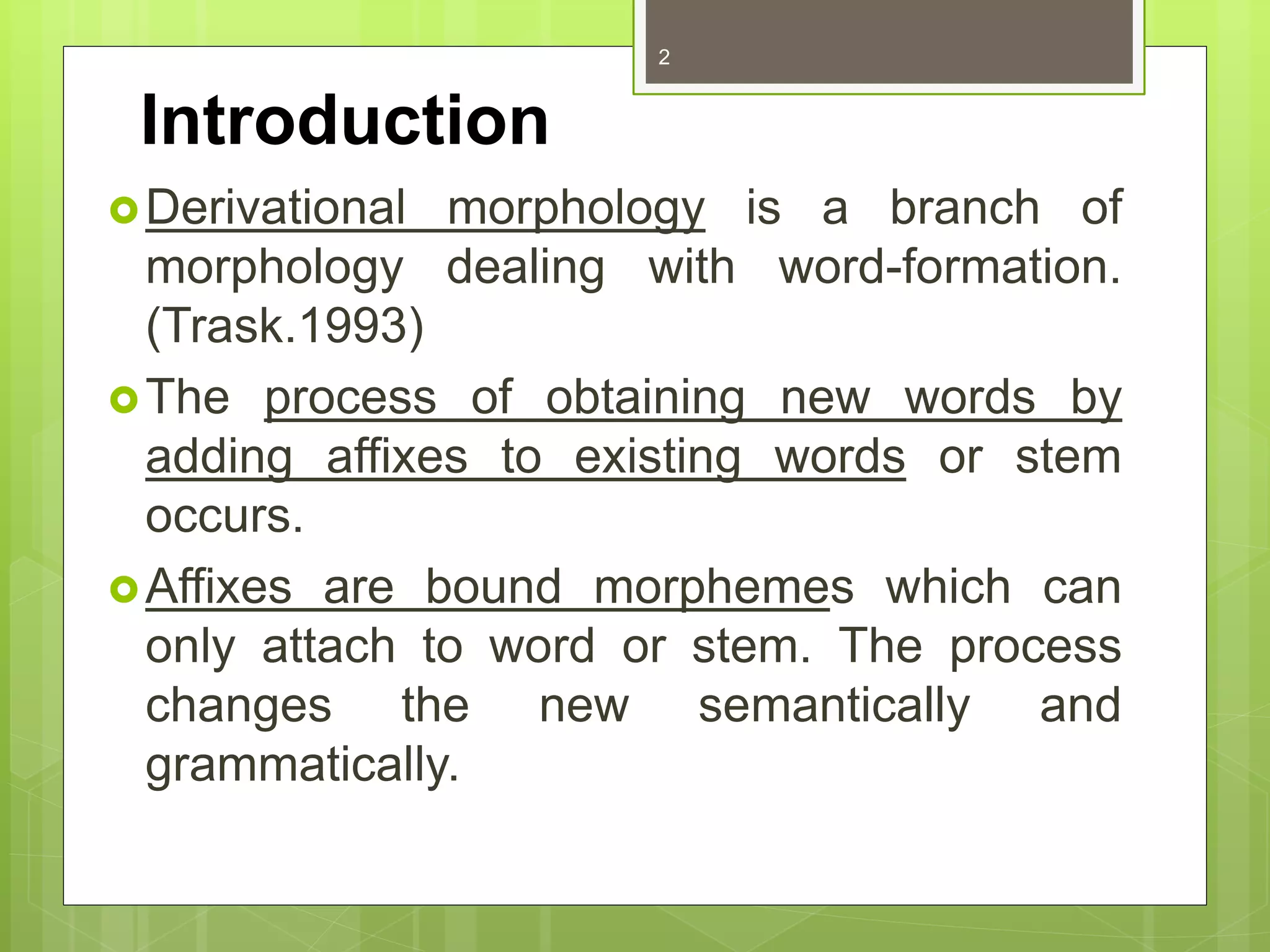 2

Introduction

Derivational morphology is a branch of morphology dealing with word-formation. (Trask.1993)

The process of obtaining new words by adding affixes to existing words or stem occurs.

Affixes are bound morphemes which can only attach to word or stem. The process changes the new semantically and grammatically.